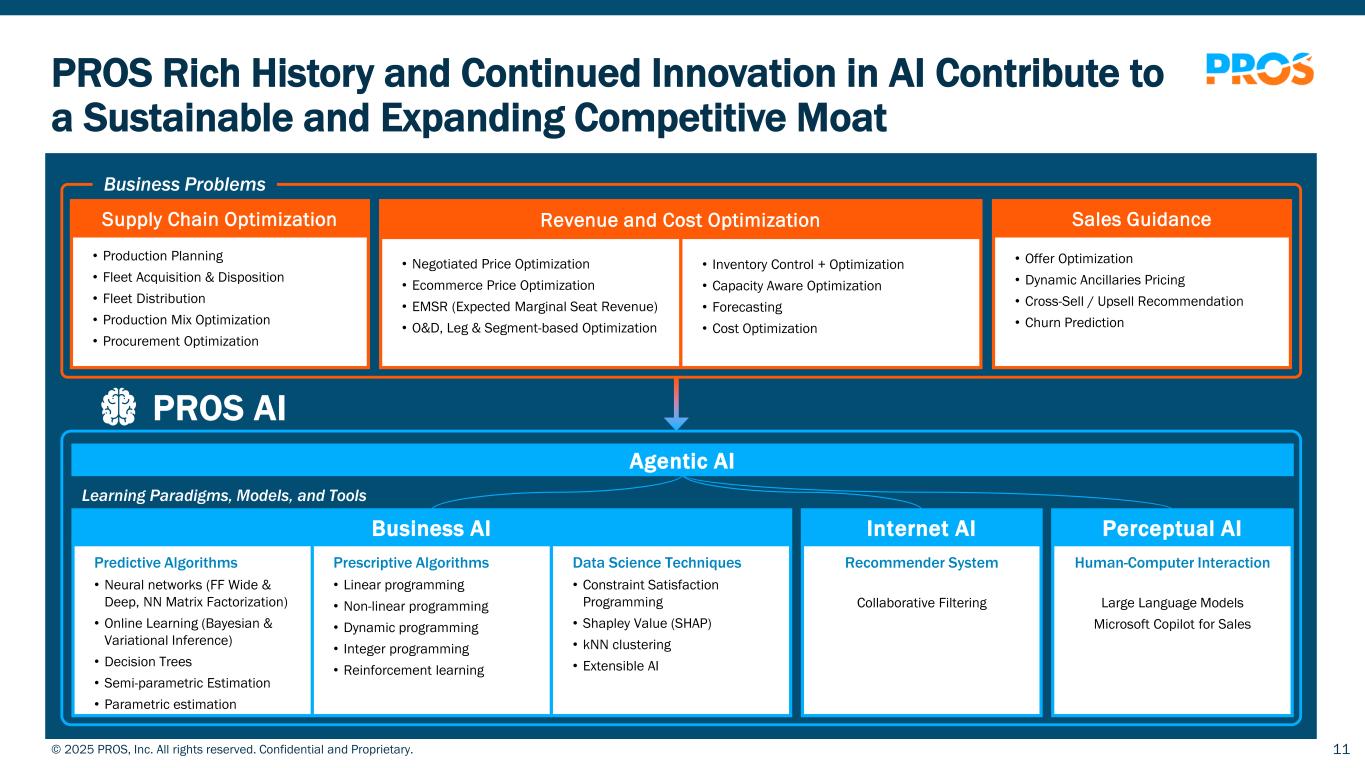 PROS Rich History and Continued Innovation in AI Contribute to a Sustainable and Expanding Competitive Moat

PROS

Business Problems

Supply Chain Optimization
• Production Planning
• Fleet Acquisition & Disposition
• Fleet Distribution
• Production Mix Optimization
• Procurement Optimization

Revenue and Cost Optimization
• Negotiated Price Optimization
• Ecommerce Price Optimization
• EMSR (Expected Marginal Seat Revenue)
• O&D, Leg & Segment-based Optimization
• Inventory Control + Optimization
• Capacity Aware Optimization
• Forecasting
• Cost Optimization

Sales Guidance
• Offer Optimization
• Dynamic Ancillaries Pricing
• Cross-Sell / Upsell Recommendation
• Churn Prediction

PROS AI

Agentic AI

Learning Paradigms, Models, and Tools

Business AI

Predictive Algorithms
• Neural networks (FF Wide & Deep, NN Matrix Factorization)
• Online Learning (Bayesian & Variational Inference)
• Decision Trees
• Semi-parametric Estimation
• Parametric estimation

Prescriptive Algorithms
• Linear programming
• Non-linear programming
• Dynamic programming
• Integer programming
• Reinforcement learning

Data Science Techniques
• Constraint Satisfaction Programming
• Shapley Value (SHAP)
• kNN clustering
• Extensible AI

Internet AI

Recommender System
Collaborative Filtering

Perceptual AI

Human-Computer Interaction
Large Language Models
Microsoft Copilot for Sales

© 2025 PROS, Inc. All rights reserved. Confidential and Proprietary.
11